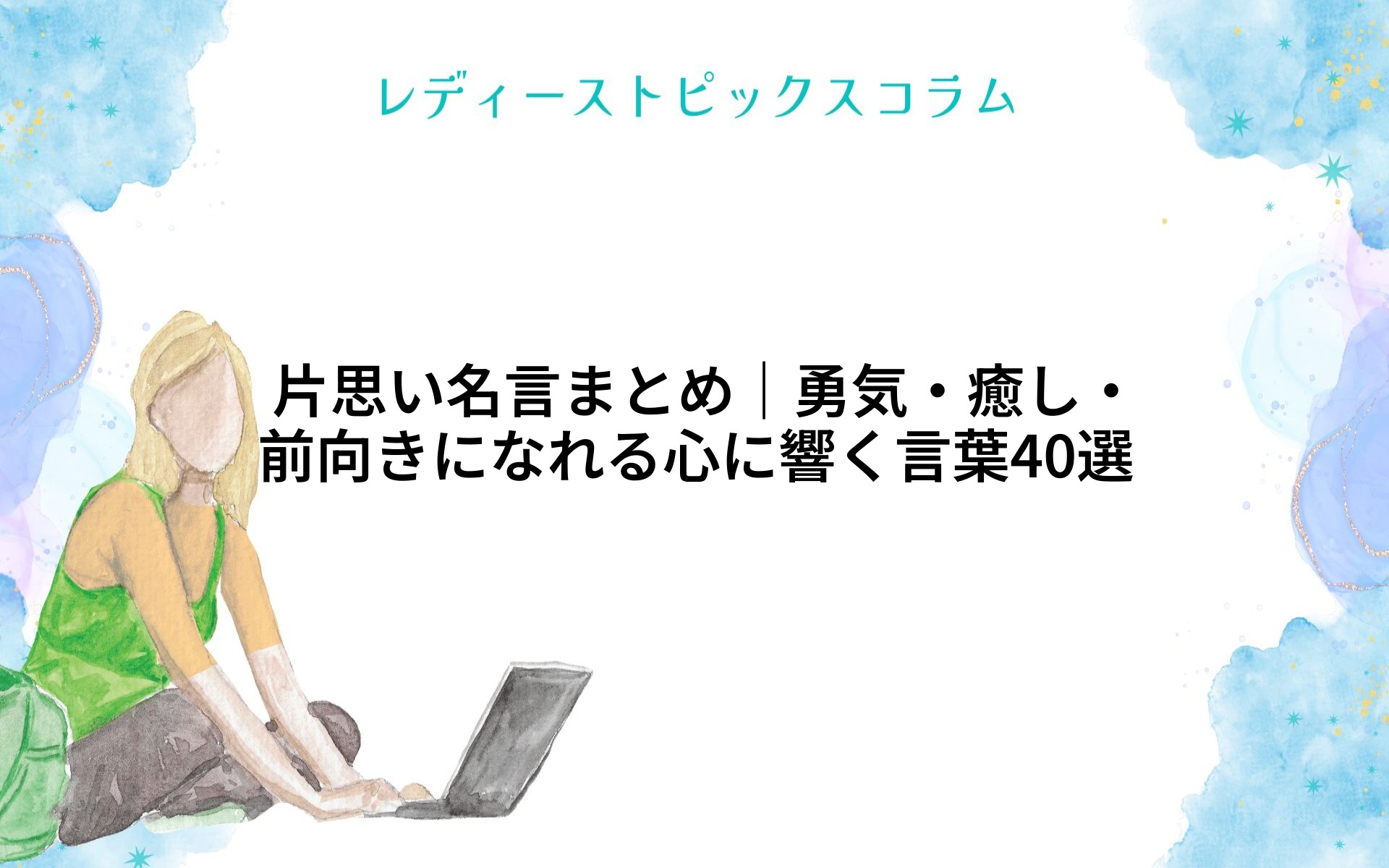 レディーストピックスコラム

片思い名言まとめ｜勇気・癒し・前向きになれる心に響く言葉40選